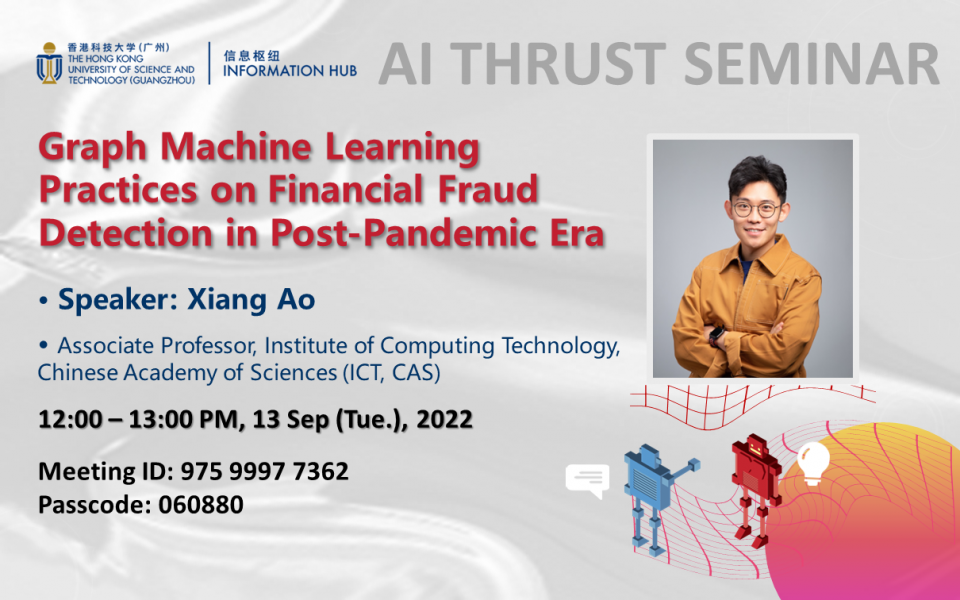 香港科技大学（广州）
THE HONG KONG UNIVERSITY OF SCIENCE AND TECHNOLOGY (GUANGZHOU)

信息枢纽
INFORMATION HUB

AI THRUST SEMINAR

Graph Machine Learning Practices on Financial Fraud Detection in Post-Pandemic Era

• Speaker: Xiang Ao

• Associate Professor, Institute of Computing Technology, Chinese Academy of Sciences (ICT, CAS)

12:00 – 13:00 PM, 13 Sep (Tue.), 2022

Meeting ID: 975 9997 7362
Passcode: 060880